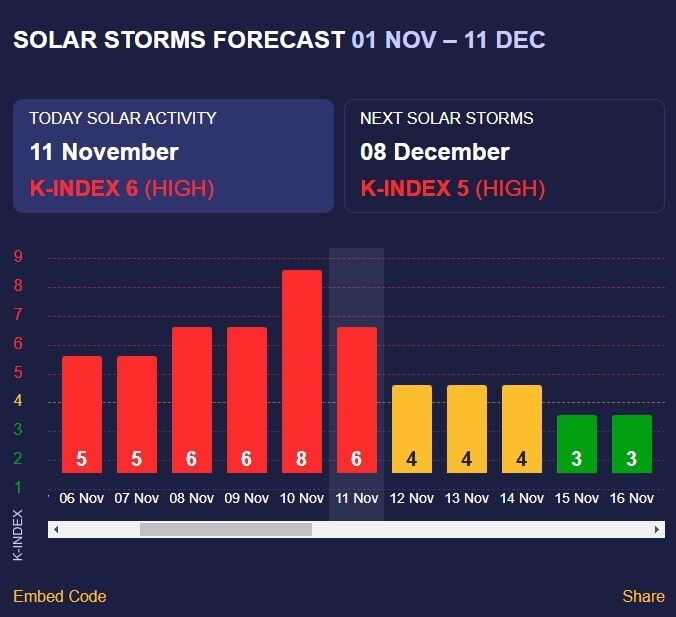 SOLAR STORMS FORECAST 01 NOV – 11 DEC

TODAY SOLAR ACTIVITY
11 November
K-INDEX 6 (HIGH)

NEXT SOLAR STORMS
08 December
K-INDEX 5 (HIGH)

9
8
7
6
5
4
3
2
1

K-INDEX

5 5 6 6 8 6 4 4 4 3 3

06 Nov 07 Nov 08 Nov 09 Nov 10 Nov 11 Nov 12 Nov 13 Nov 14 Nov 15 Nov 16 Nov

Embed Code
Share